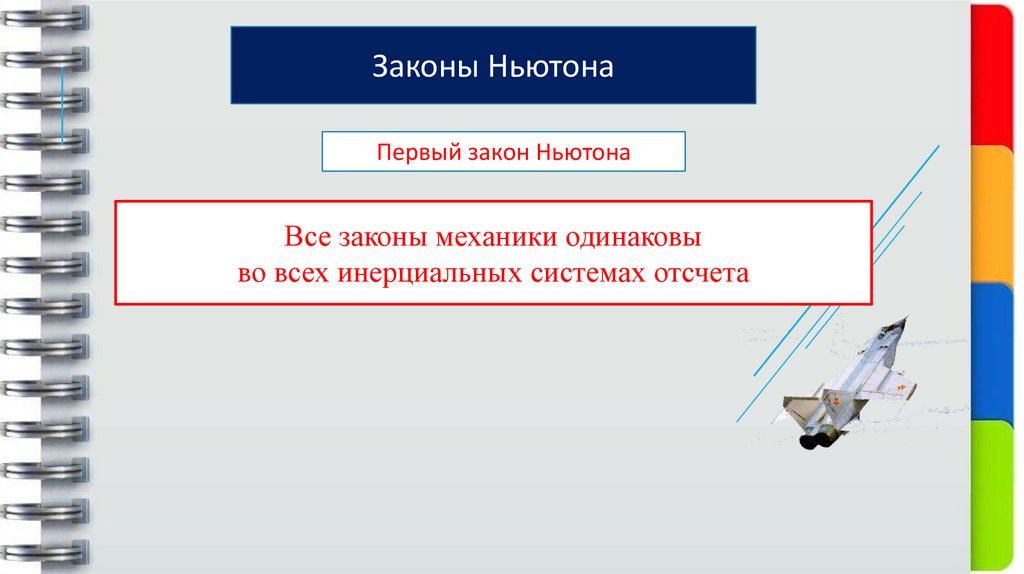 Законы Ньютона

Первый закон Ньютона

Все законы механики одинаковы во всех инерциальных системах отсчета